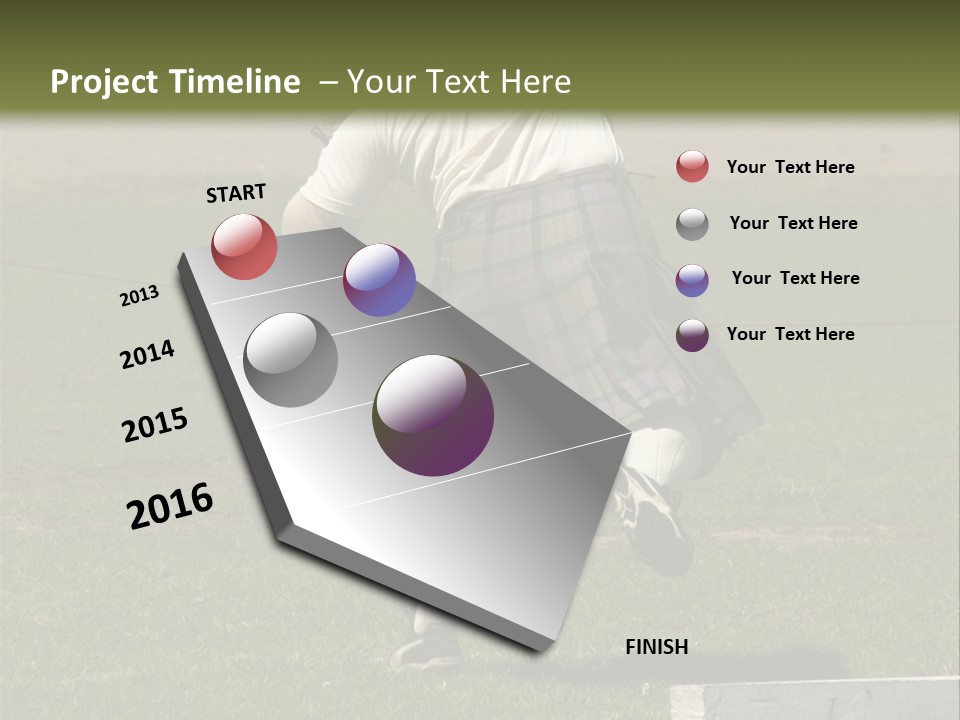 Project Timeline – Your Text Here

START

2013

2014

2015

2016

FINISH

Your Text Here

Your Text Here

Your Text Here

Your Text Here